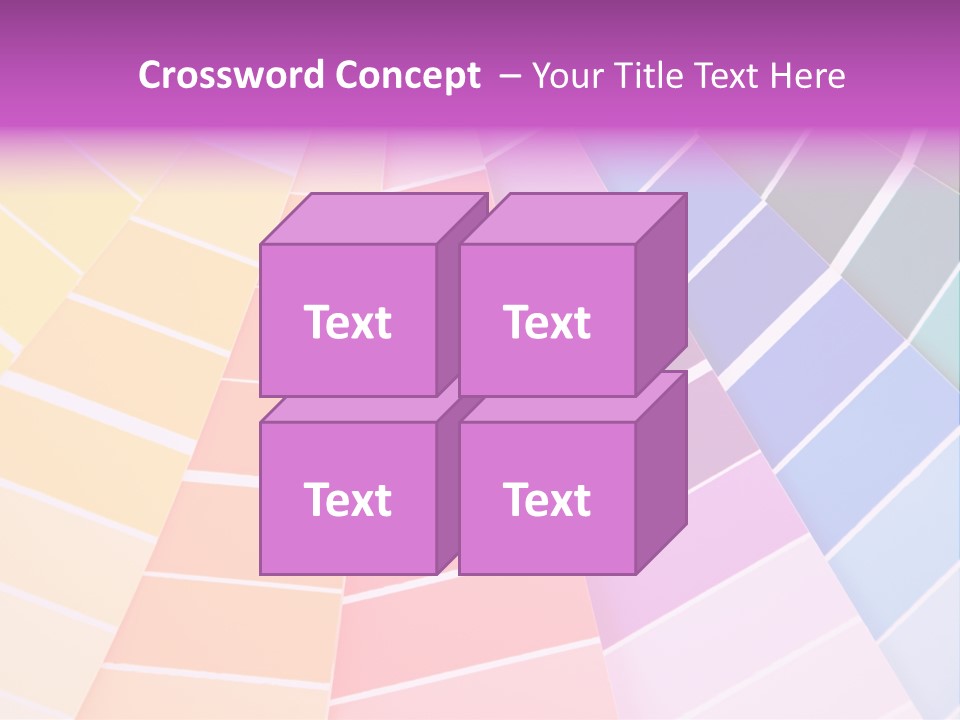 Crossword Concept – Your Title Text Here

Text

Text

Text

Text